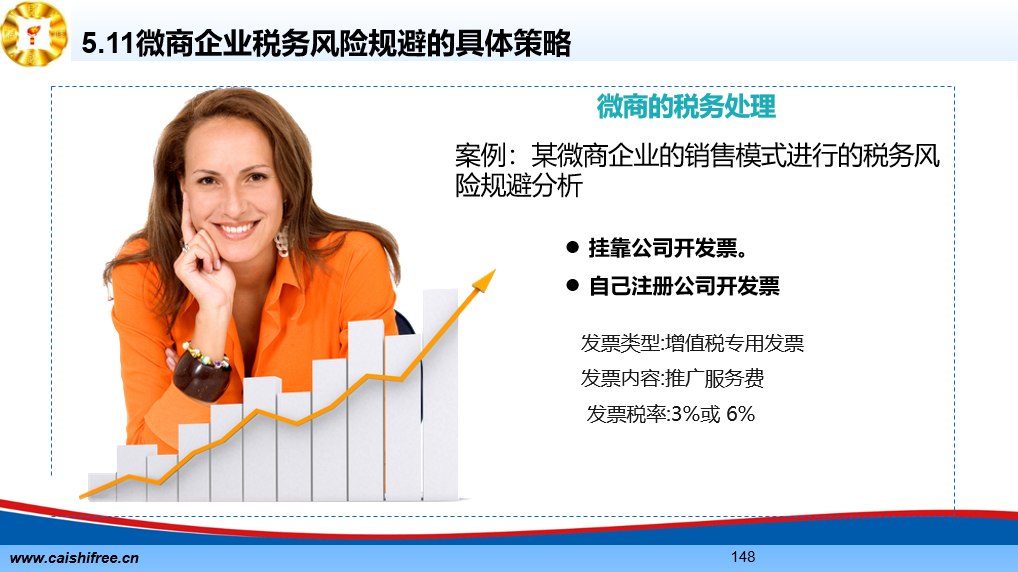 5.11微商企业税务风险规避的具体策略

微商的税务处理

案例：某微商企业的销售模式进行的税务风险规避分析

● 挂靠公司开发票。
● 自己注册公司开发票

发票类型:增值税专用发票
发票内容:推广服务费
发票税率:3%或 6%

www.caishifree.cn

148